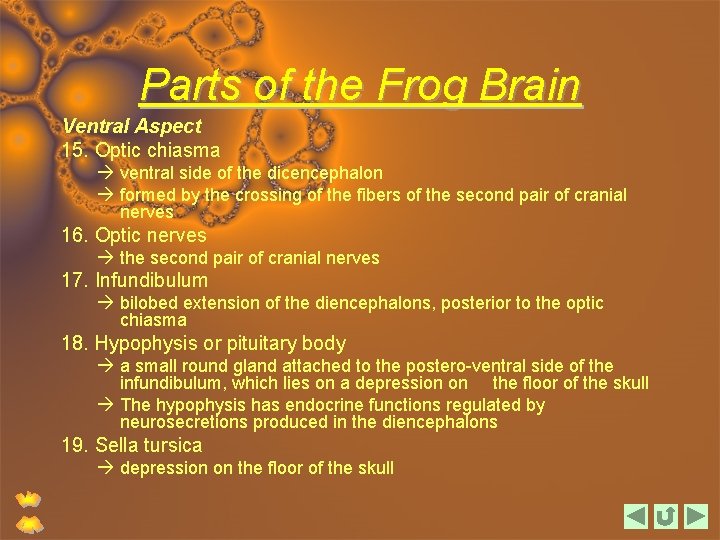 Parts of the Frog Brain

Ventral Aspect

15. Optic chiasma

→ ventral side of the dicencephalon

→ formed by the crossing of the fibers of the second pair of cranial nerves

16. Optic nerves

→ the second pair of cranial nerves

17. Infundibulum

→ bilobed extension of the diencephalons, posterior to the optic chiasma

18. Hypophysis or pituitary body

→ a small round gland attached to the postero-ventral side of the infundibulum, which lies on a depression on the floor of the skull

→ The hypophysis has endocrine functions regulated by neurosecretions produced in the diencephalons

19. Sella tursica

→ depression on the floor of the skull